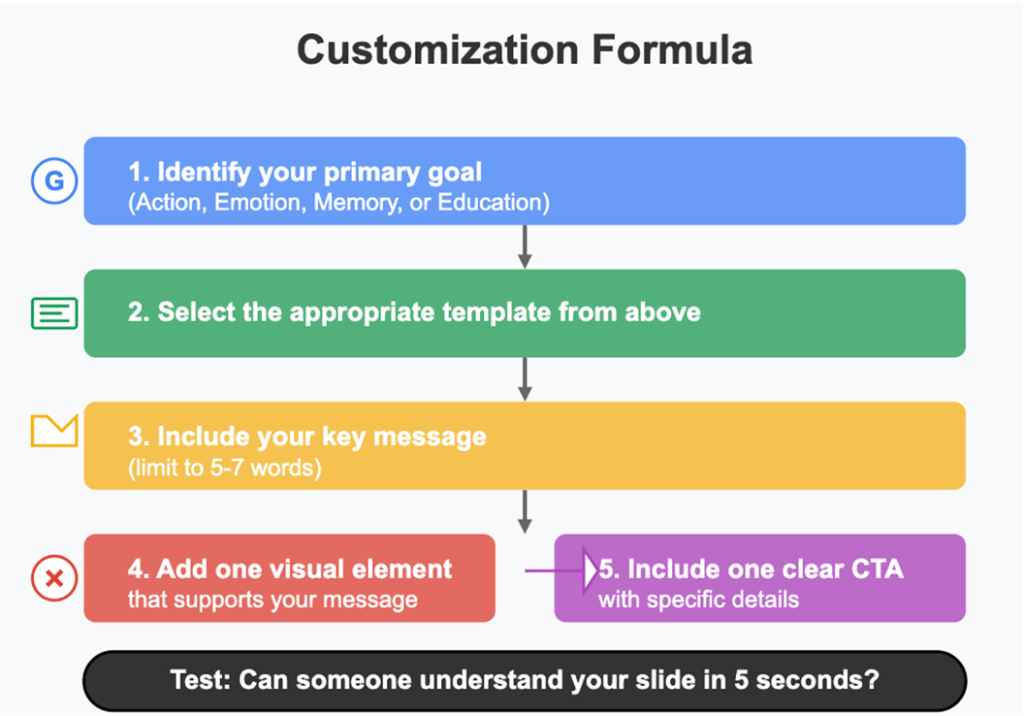 Customization Formula

G

1. Identify your primary goal
(Action, Emotion, Memory, or Education)

2. Select the appropriate template from above

3. Include your key message
(limit to 5-7 words)

4. Add one visual element
that supports your message

5. Include one clear CTA
with specific details

Test: Can someone understand your slide in 5 seconds?